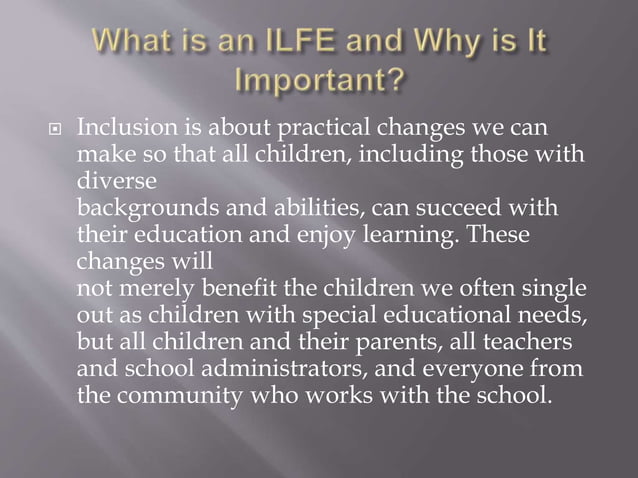 What is an ILFE and Why is It Important?

Inclusion is about practical changes we can make so that all children, including those with diverse
backgrounds and abilities, can succeed with their education and enjoy learning. These changes will
not merely benefit the children we often single out as children with special educational needs, but all children and their parents, all teachers and school administrators, and everyone from the community who works with the school.